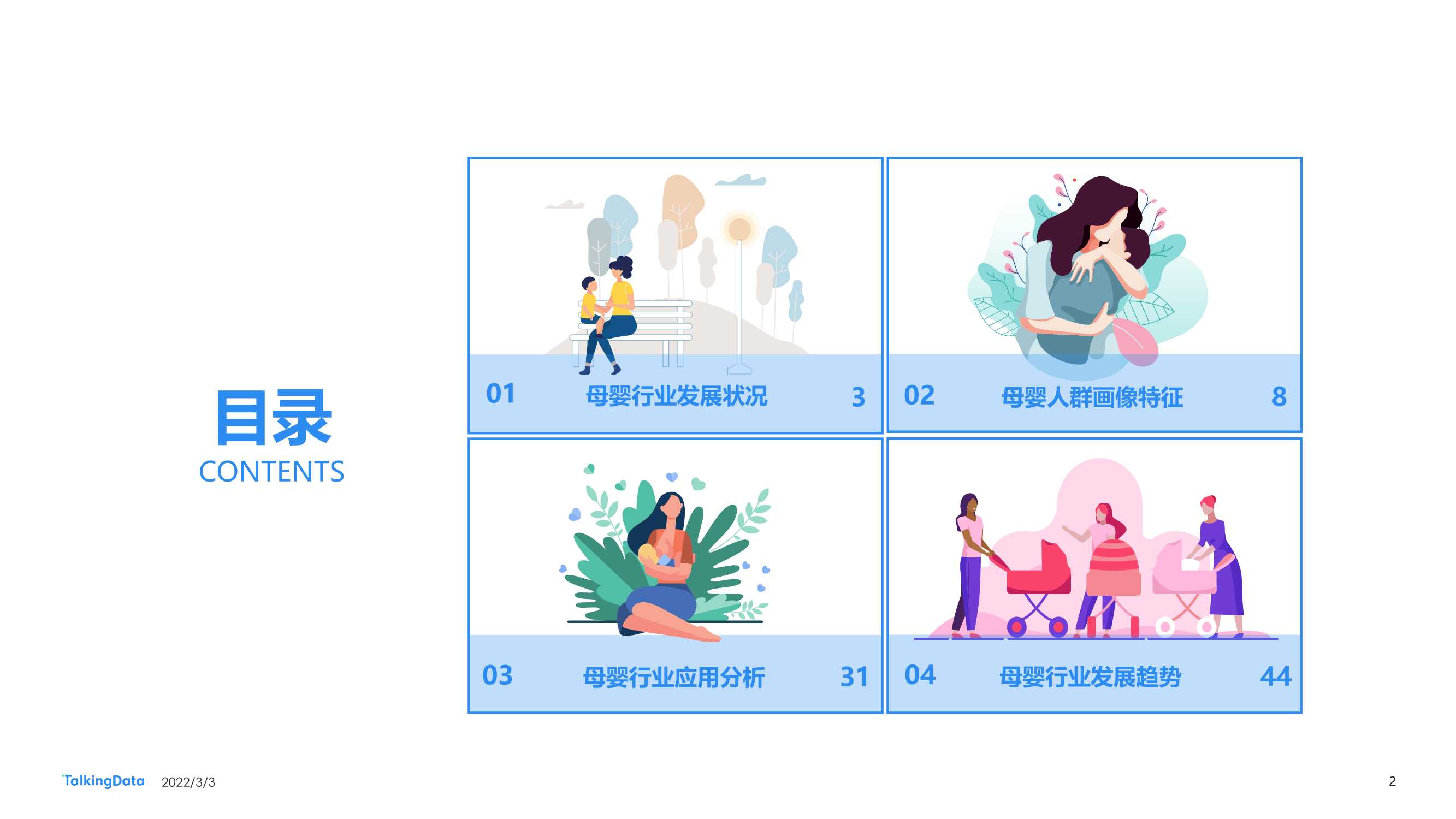 目录
CONTENTS

01 母婴行业发展状况 3

02 母婴人群画像特征 8

03 母婴行业应用分析 31

04 母婴行业发展趋势 44

TalkingData 2022/3/3

2